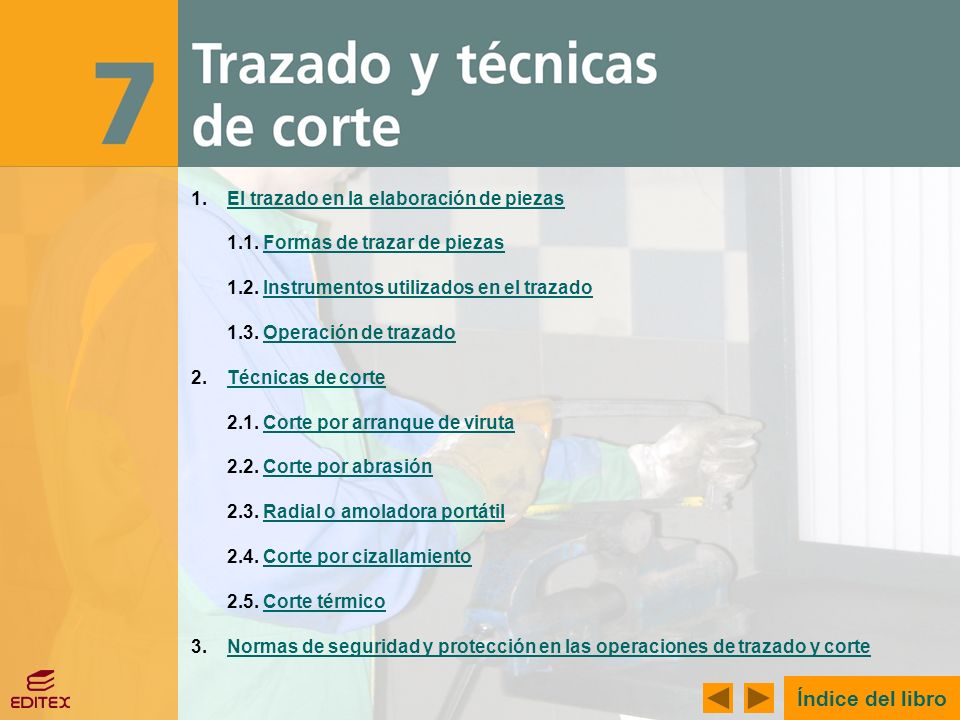 7

Trazado y técnicas de corte

1. El trazado en la elaboración de piezas

1.1. Formas de trazar de piezas

1.2. Instrumentos utilizados en el trazado

1.3. Operación de trazado

2. Técnicas de corte

2.1. Corte por arranque de viruta

2.2. Corte por abrasión

2.3. Radial o amoladora portátil

2.4. Corte por cizallamiento

2.5. Corte térmico

3. Normas de seguridad y protección en las operaciones de trazado y corte

EDITEX

Índice del libro